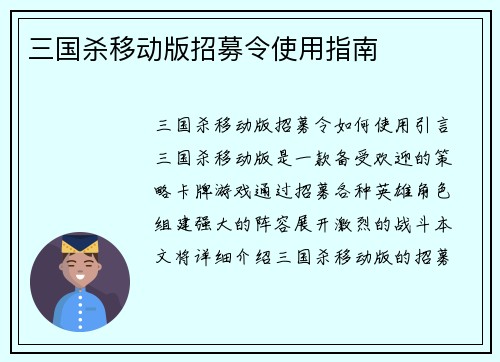 三国杀移动版招募令使用指南

三国杀移动版招募令如何使用引言三国杀移动版是一款备受欢迎的策略卡牌游戏通过招募各种英雄角色组建强大的阵容展开激烈的战斗本文将详细介绍三国杀移动版的招募